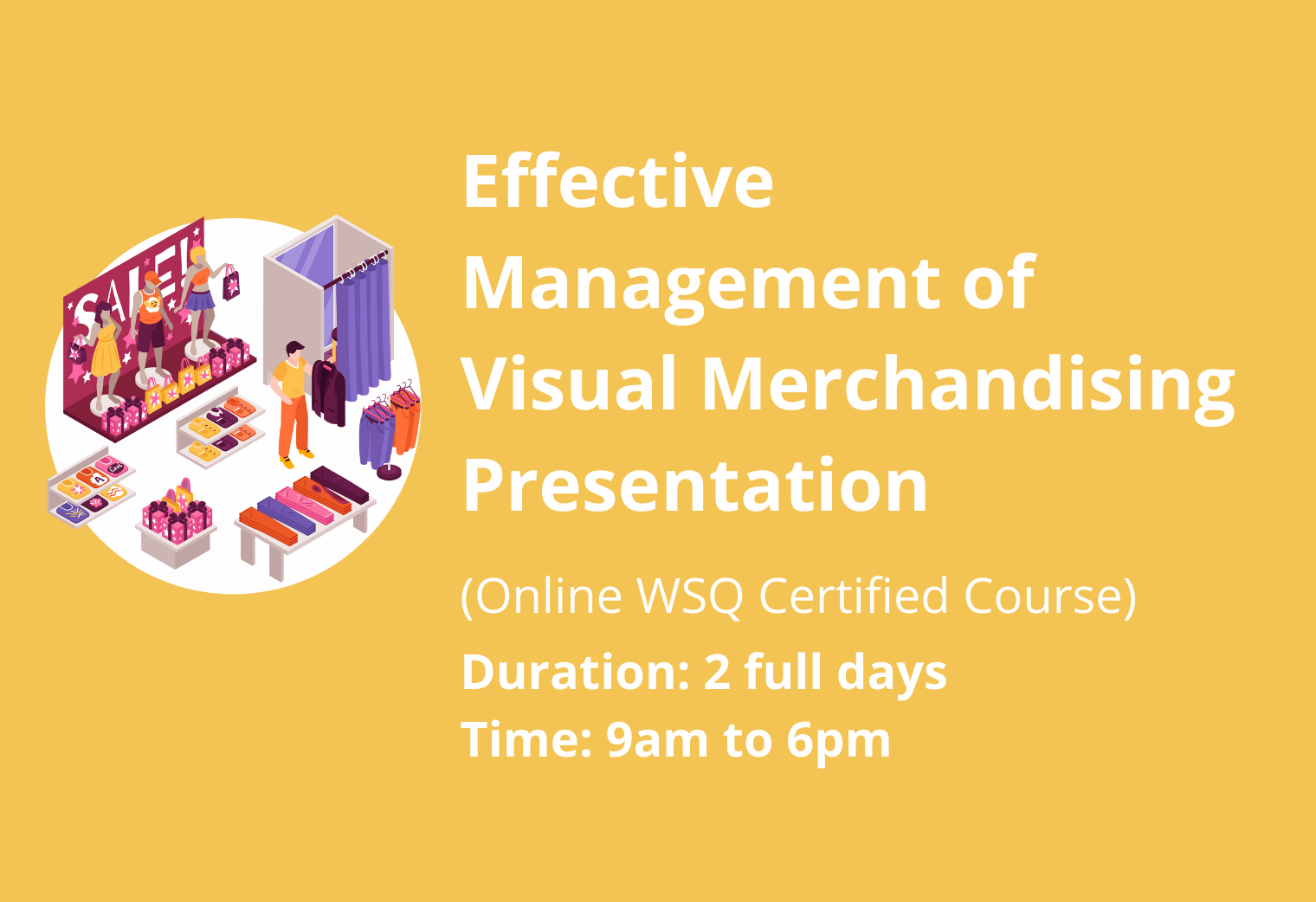 SALE!

Effective Management of Visual Merchandising Presentation

(Online WSQ Certified Course)

Duration: 2 full days

Time: 9am to 6pm